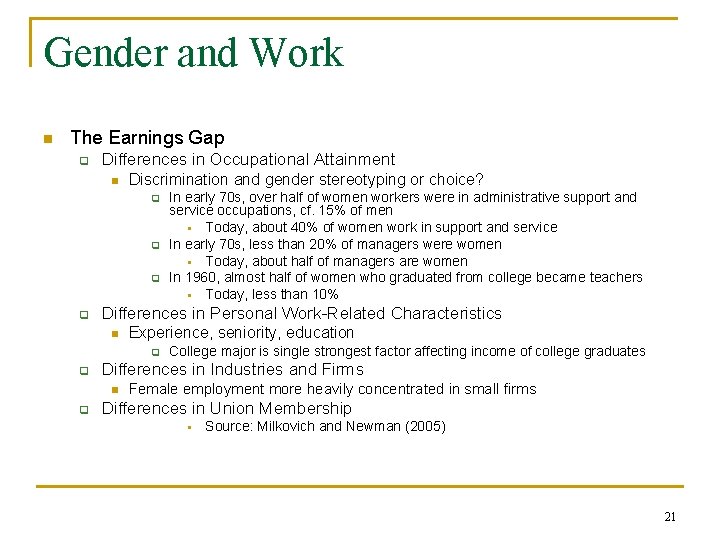 Gender and Work

The Earnings Gap

Differences in Occupational Attainment

Discrimination and gender stereotyping or choice?

In early 70s, over half of women workers were in administrative support and service occupations, cf. 15% of men

Today, about 40% of women work in support and service

In early 70s, less than 20% of managers were women

Today, about half of managers are women

In 1960, almost half of women who graduated from college became teachers

Today, less than 10%

Differences in Personal Work-Related Characteristics

Experience, seniority, education

College major is single strongest factor affecting income of college graduates

Differences in Industries and Firms

Female employment more heavily concentrated in small firms

Differences in Union Membership

Source: Milkovich and Newman (2005)

21